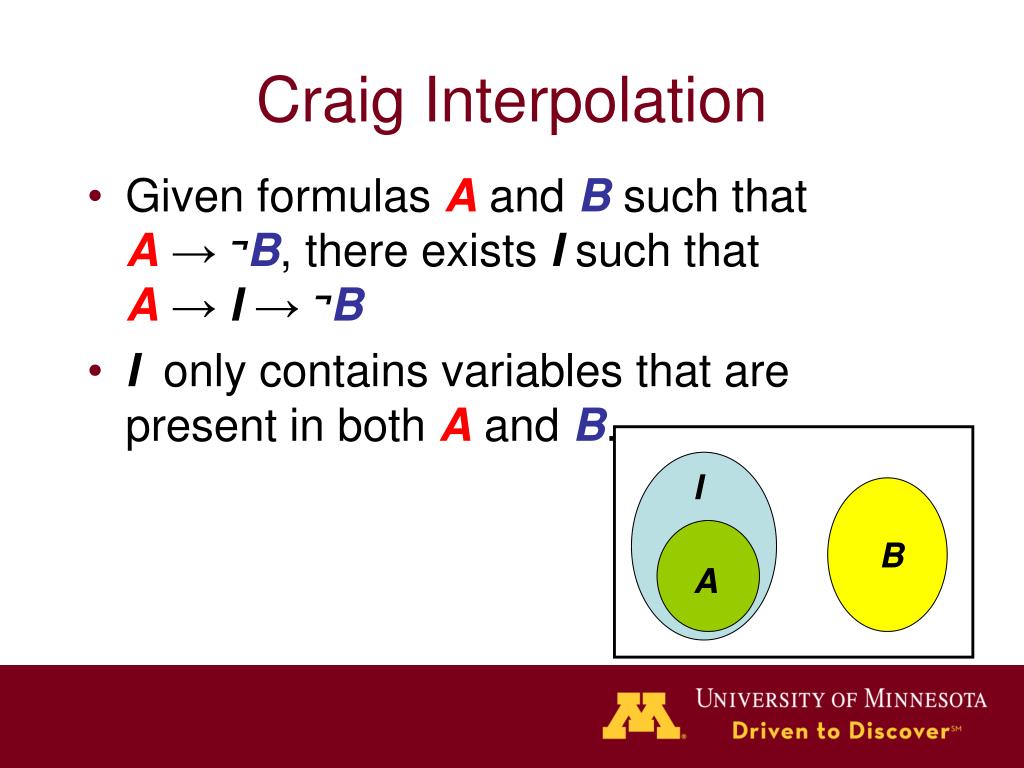 Craig Interpolation

• Given formulas $A$ and $B$ such that $A \rightarrow \neg B$, there exists $I$ such that $A \rightarrow I \rightarrow \neg B$

• $I$ only contains variables that are present in both $A$ and $B$.

I

A

B

UNIVERSITY OF MINNESOTA
Driven to Discover℠